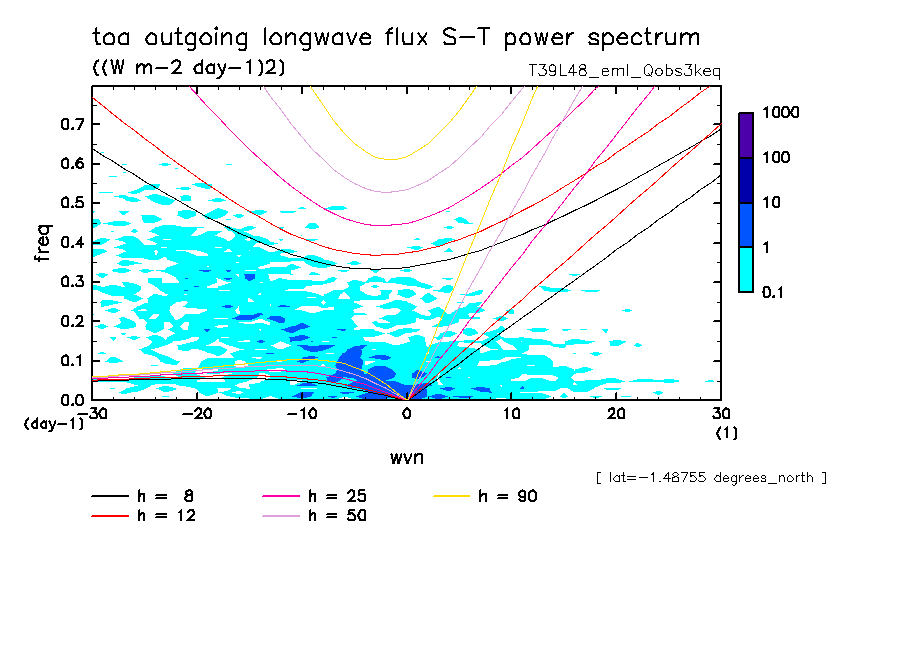 toa outgoing longwave flux S-T power spectrum
((W m-2 day-1)2)
T39L48_eml_Qobs3keq

freq
0.7
0.6
0.5
0.4
0.3
0.2
0.1
0.0
(day-1)
-30
-20
-10
0
10
20
30
(1)
wvn

1000
100
10
1
0.1

[ lat=-1.48755 degrees_north ]

h = 8
h = 12
h = 25
h = 50
h = 90